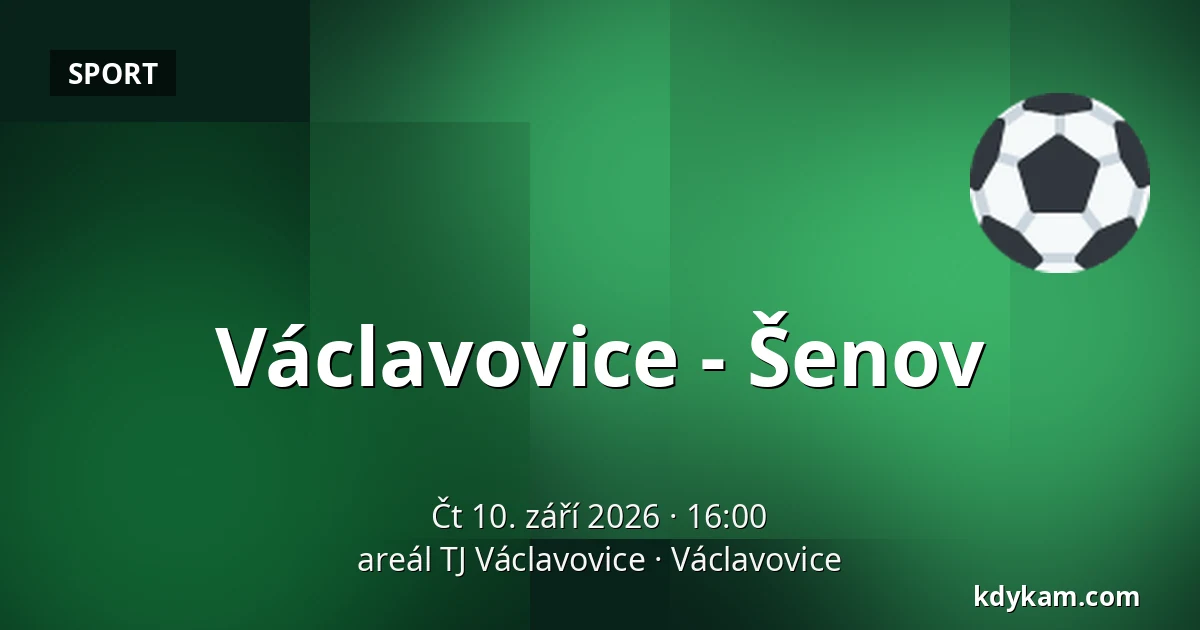 SPORT

Václavovice - Šenov

Čt 10. září 2026 · 16:00
areál TJ Václavovice · Václavovice

kdykam.com